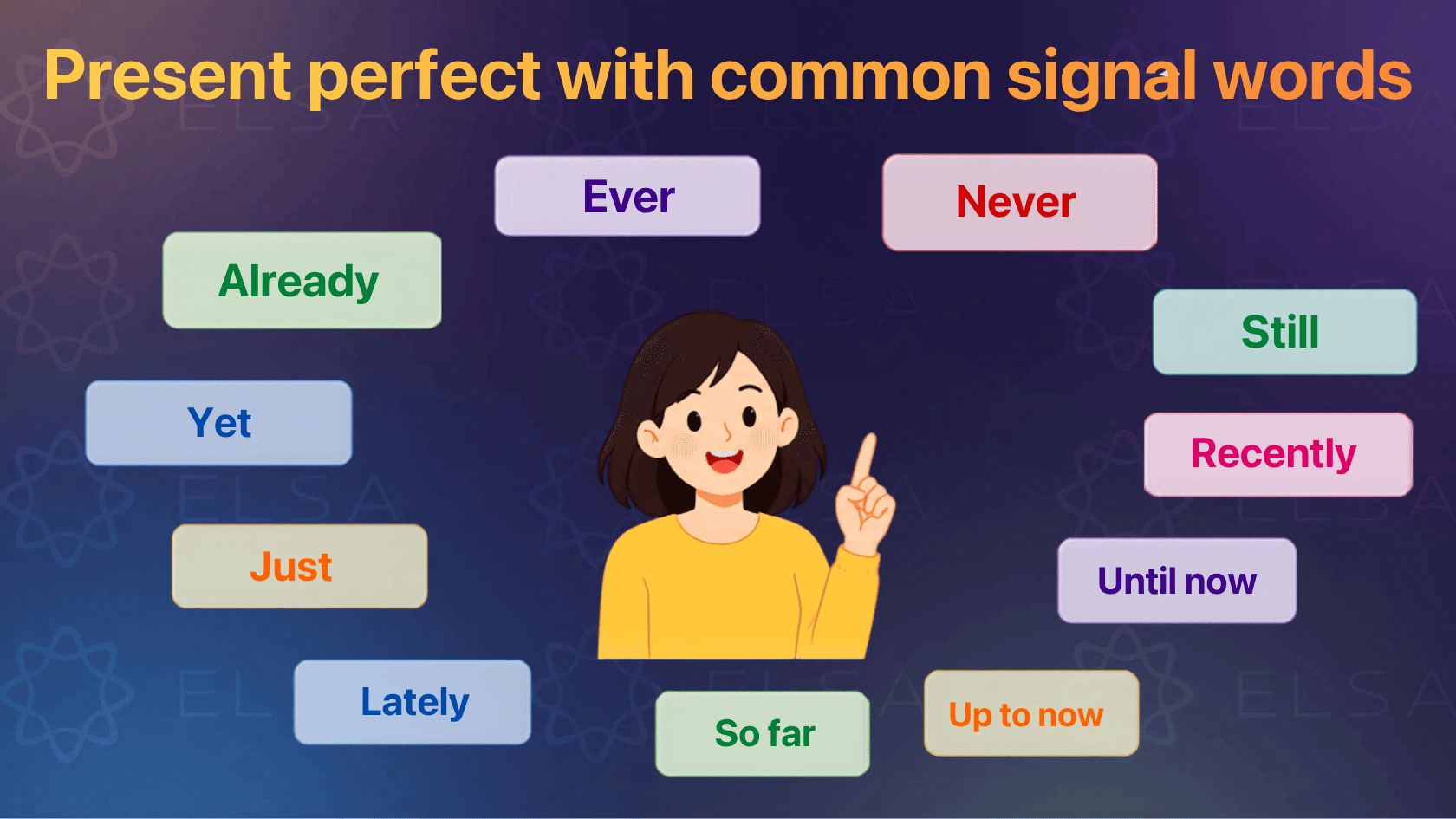 Present perfect with common signal words

Ever

Never

Already

Still

Yet

Recently

Just

Until now

Lately

So far

Up to now

ELSA